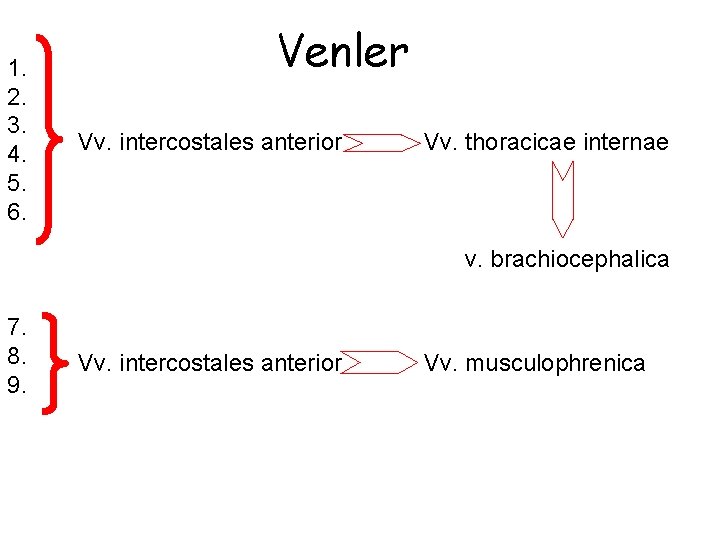 Venler

1.
2.
3.
4.
5.
6.

Vv. intercostales anterior Vv. thoracicae internae

v. brachiocephalica

7.
8.
9.

Vv. intercostales anterior Vv. musculophrenica